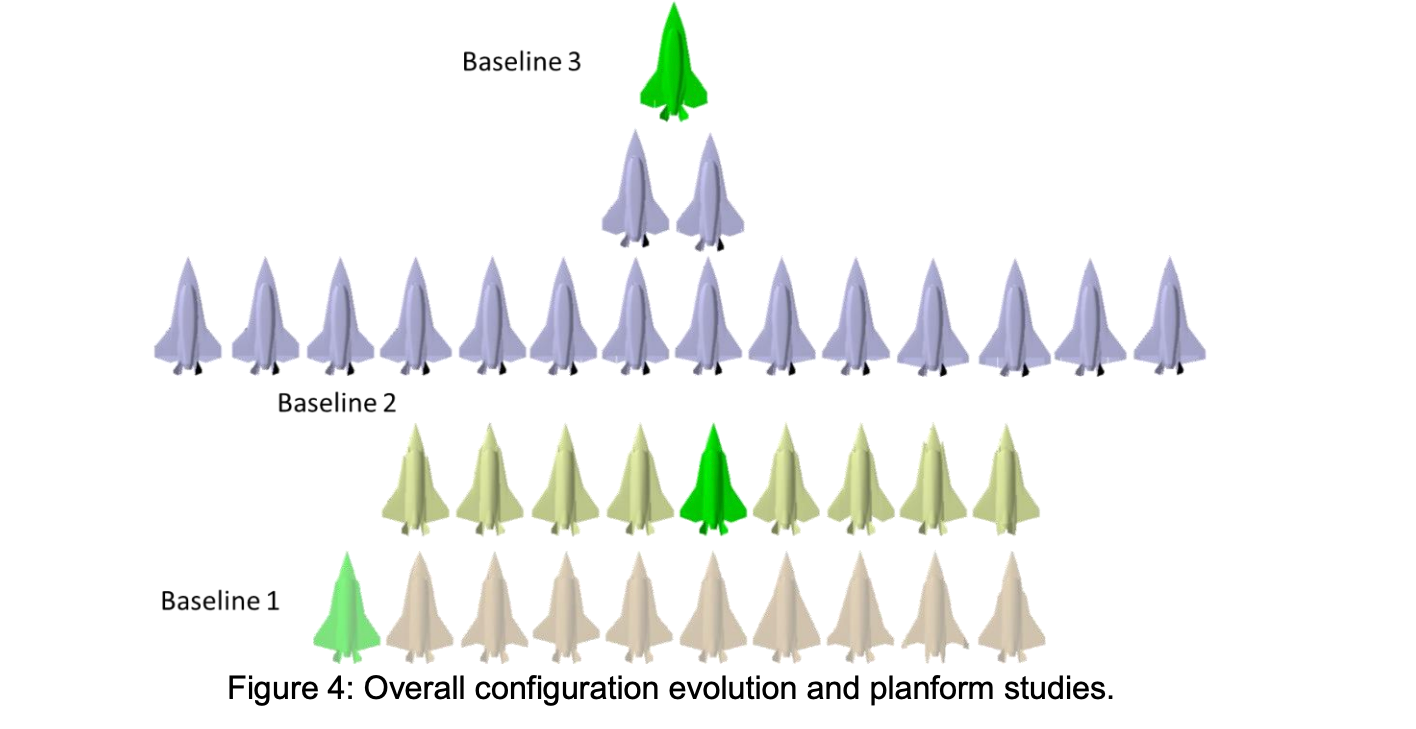 Baseline 3

Baseline 2

Baseline 1

Figure 4: Overall configuration evolution and planform studies.